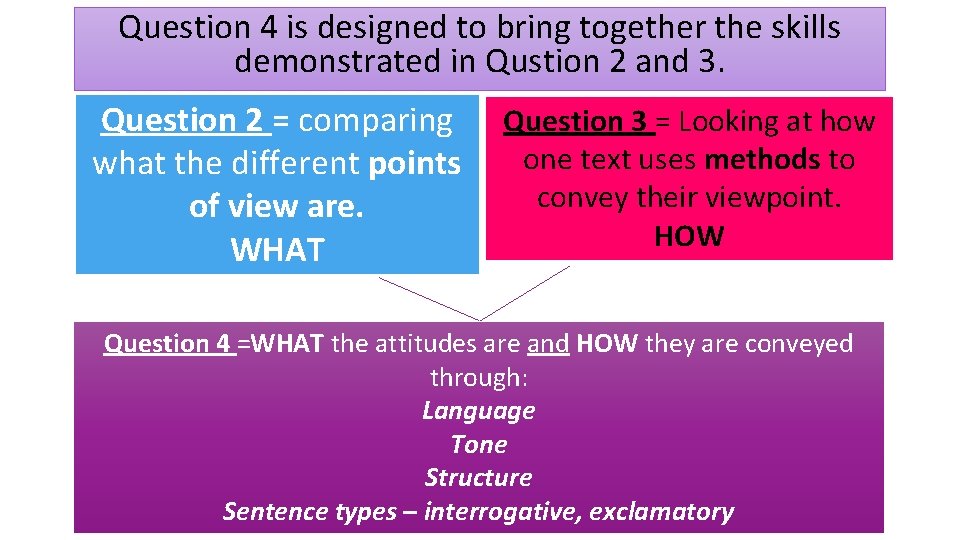 Question 4 is designed to bring together the skills demonstrated in Qustion 2 and 3.

Question 2 = comparing what the different points of view are.
WHAT

Question 3 = Looking at how one text uses methods to convey their viewpoint.
HOW

Question 4 =WHAT the attitudes are and HOW they are conveyed through:
Language
Tone
Structure
Sentence types – interrogative, exclamatory